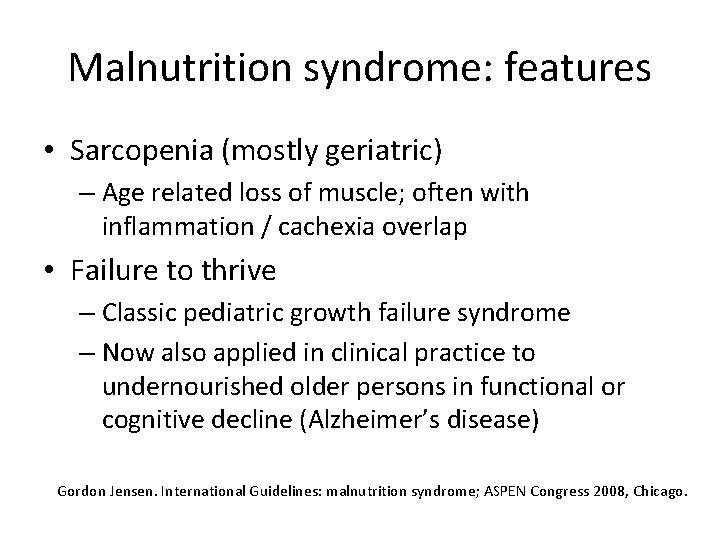 Malnutrition syndrome: features

• Sarcopenia (mostly geriatric)
  – Age related loss of muscle; often with inflammation / cachexia overlap
• Failure to thrive
  – Classic pediatric growth failure syndrome
  – Now also applied in clinical practice to undernourished older persons in functional or cognitive decline (Alzheimer's disease)

Gordon Jensen. International Guidelines: malnutrition syndrome; ASPEN Congress 2008, Chicago.